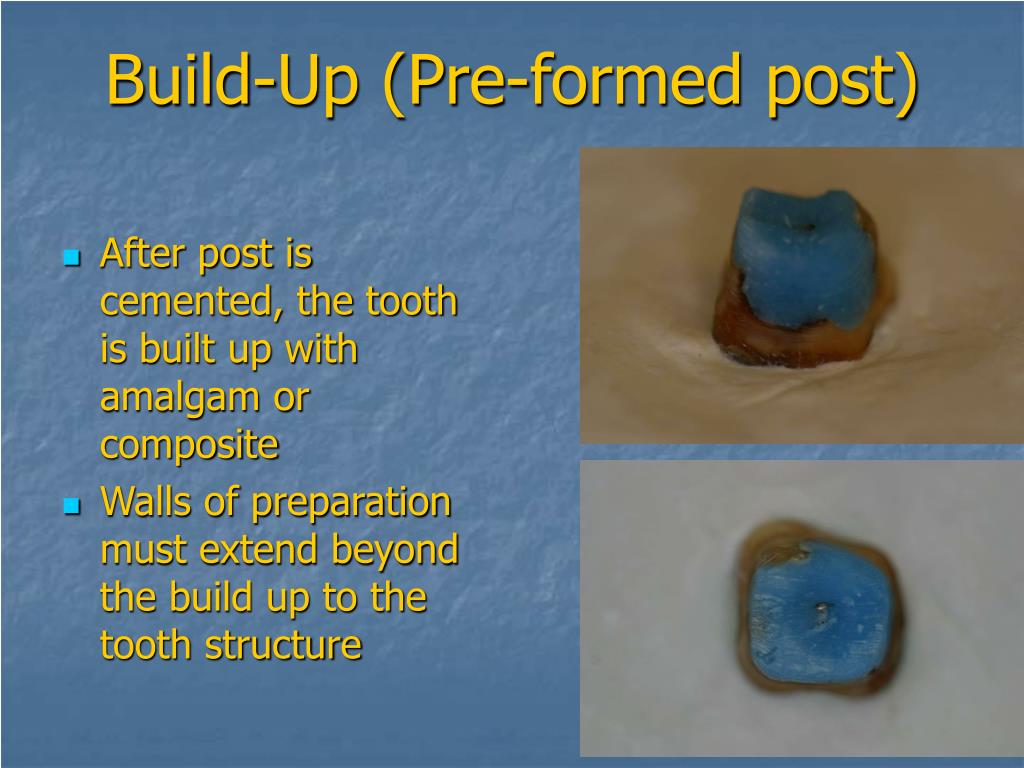 Build-Up (Pre-formed post)

- After post is cemented, the tooth is built up with amalgam or composite
- Walls of preparation must extend beyond the build up to the tooth structure